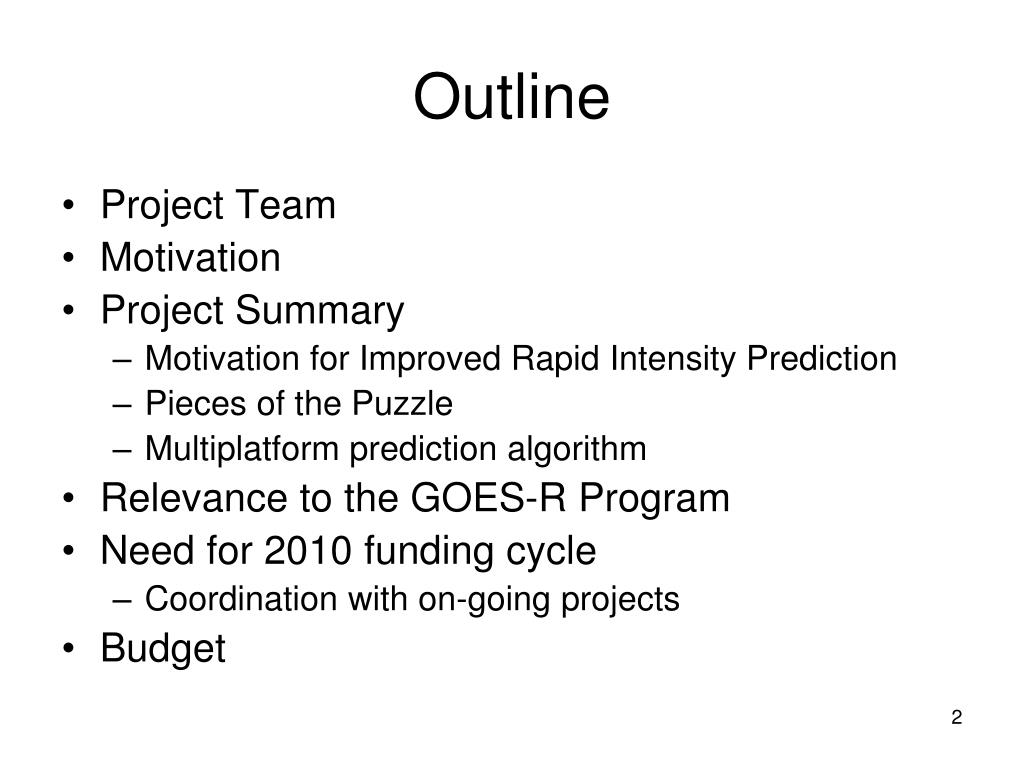 Outline

• Project Team
• Motivation
• Project Summary
  – Motivation for Improved Rapid Intensity Prediction
  – Pieces of the Puzzle
  – Multiplatform prediction algorithm
• Relevance to the GOES-R Program
• Need for 2010 funding cycle
  – Coordination with on-going projects
• Budget

2